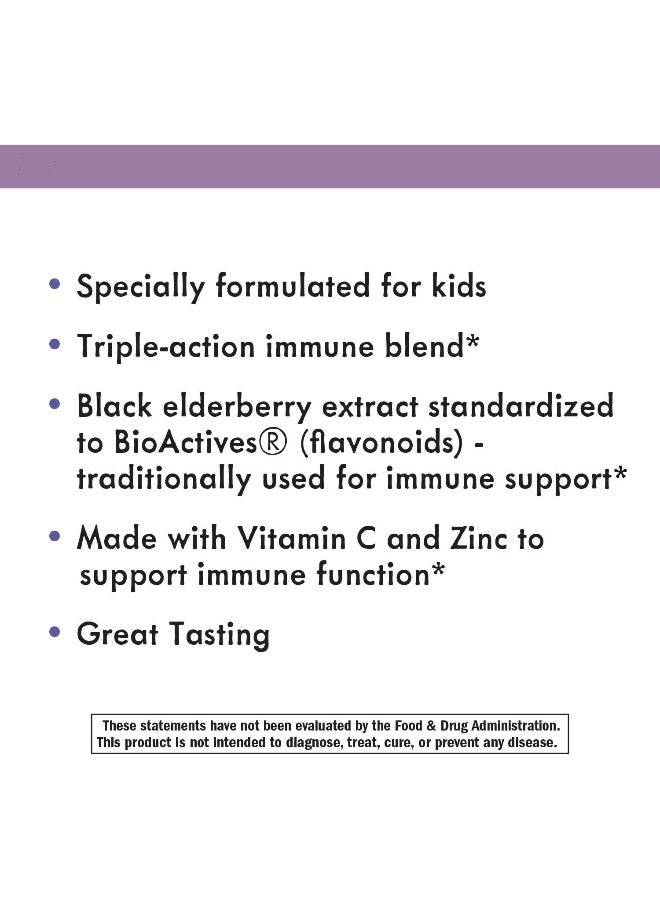 • Specially formulated for kids

• Triple-action immune blend*

• Black elderberry extract standardized to BioActives® (flavonoids) - traditionally used for immune support*

• Made with Vitamin C and Zinc to support immune function*

• Great Tasting

These statements have not been evaluated by the Food & Drug Administration. This product is not intended to diagnose, treat, cure, or prevent any disease.